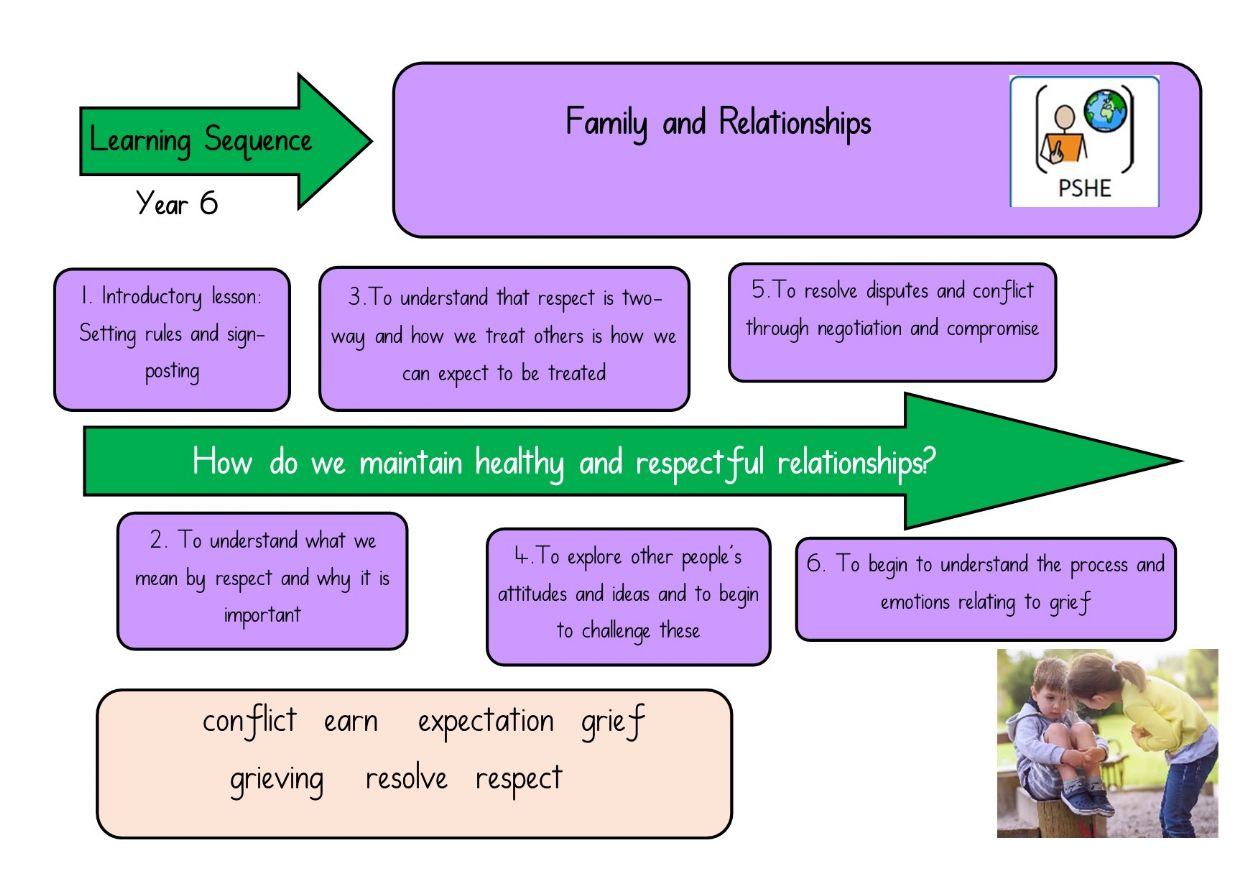 Learning Sequence

Year 6

Family and Relationships

PSHE

1. Introductory lesson: Setting rules and sign-posting

3.To understand that respect is two-way and how we treat others is how we can expect to be treated

5.To resolve disputes and conflict through negotiation and compromise

How do we maintain healthy and respectful relationships?

2. To understand what we mean by respect and why it is important

4.To explore other people's attitudes and ideas and to begin to challenge these

6. To begin to understand the process and emotions relating to grief

conflict earn expectation grief grieving resolve respect